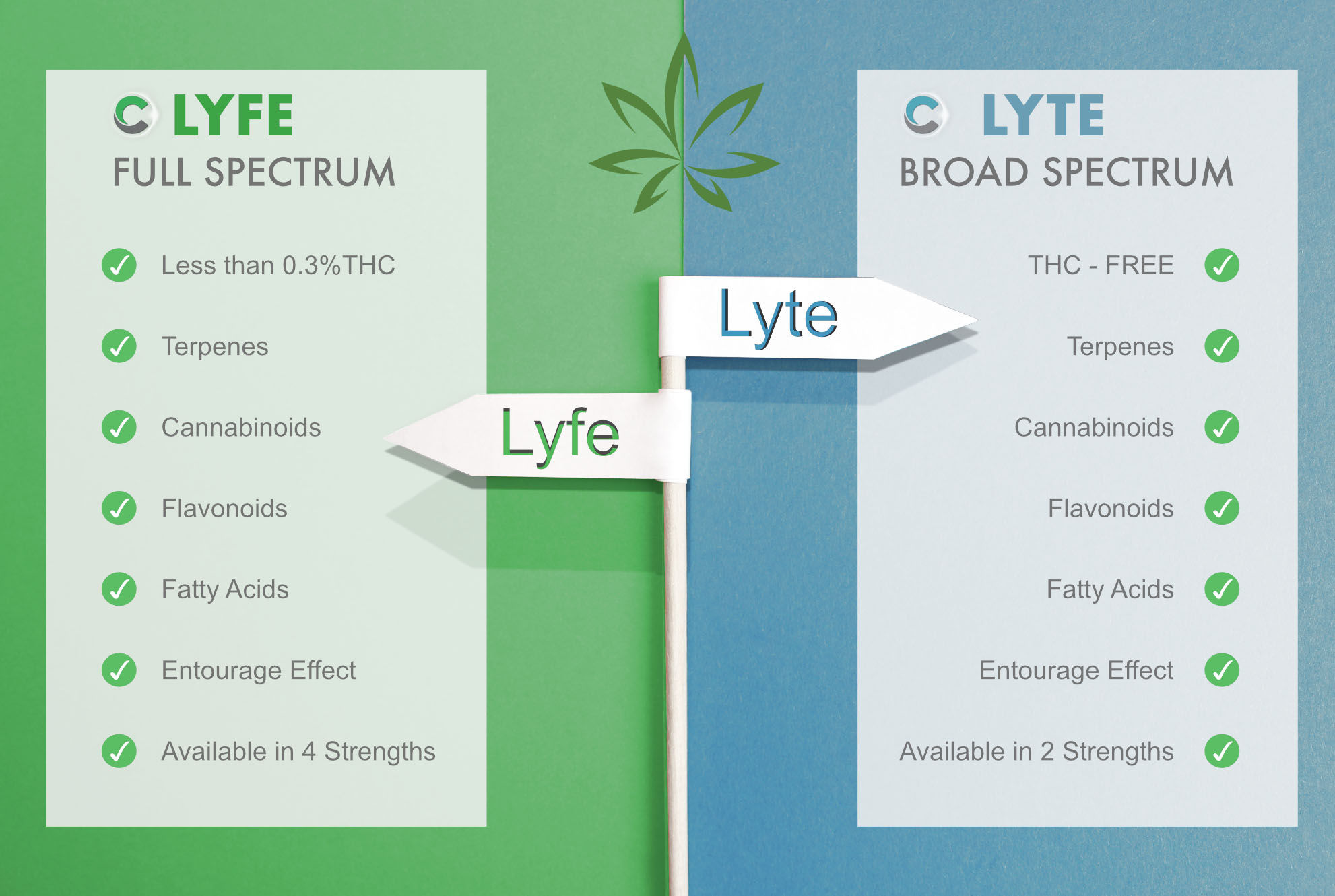 C LYFE
FULL SPECTRUM

Less than 0.3%THC

Terpenes

Cannabinoids

Flavonoids

Fatty Acids

Entourage Effect

Available in 4 Strengths

Lyte

Lyfe

C LYTE
BROAD SPECTRUM

THC - FREE

Terpenes

Cannabinoids

Flavonoids

Fatty Acids

Entourage Effect

Available in 2 Strengths